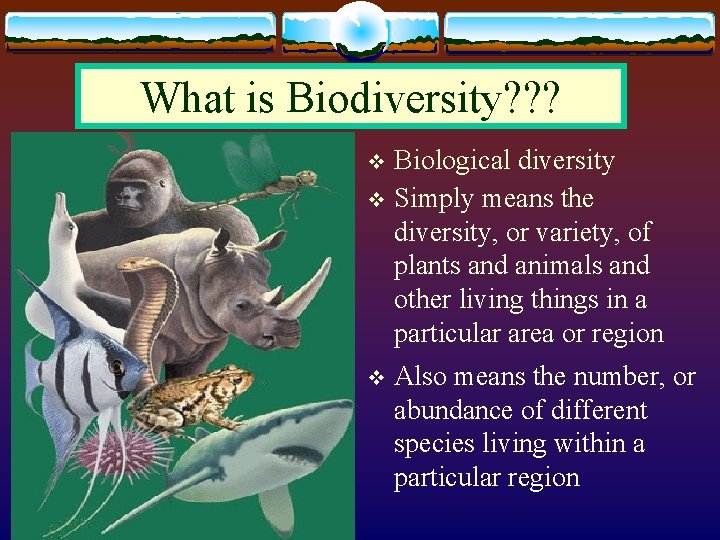 What is Biodiversity???

❖ Biological diversity
❖ Simply means the diversity, or variety, of plants and animals and other living things in a particular area or region
❖ Also means the number, or abundance of different species living within a particular region